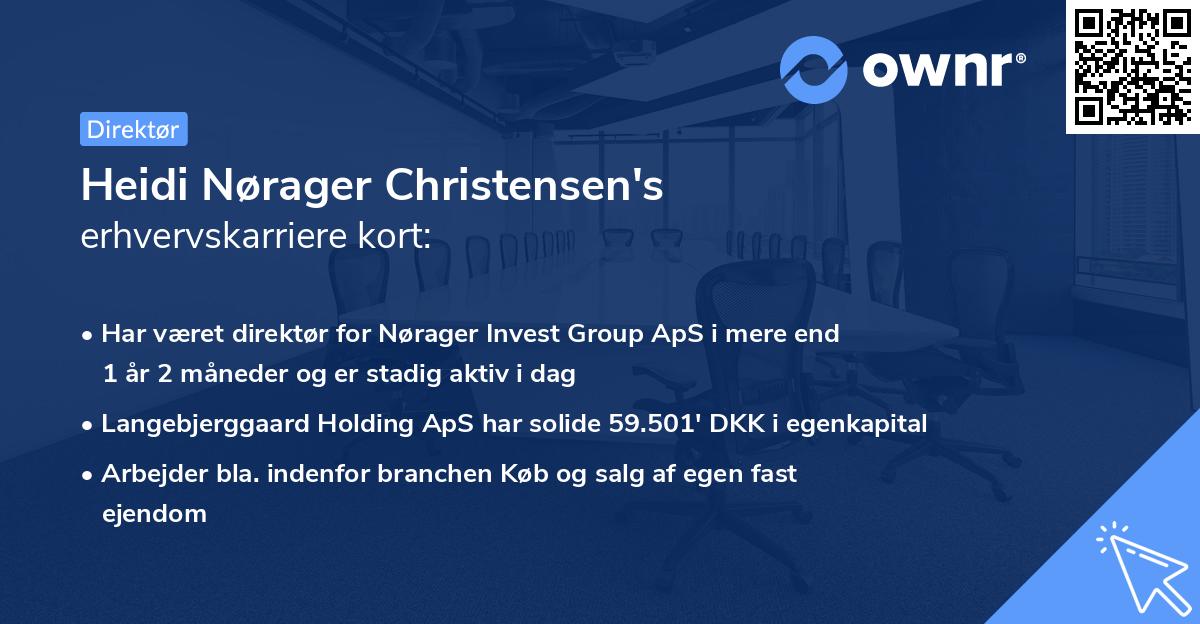 ownr®

Direktør

Heidi Nørager Christensen's
erhvervskarriere kort:

• Har været direktør for Nørager Invest Group ApS i mere end 1 år 2 måneder og er stadig aktiv i dag

• Langebjerggaard Holding ApS har solide 59.501' DKK i egenkapital

• Arbejder bla. indenfor branchen Køb og salg af egen fast ejendom